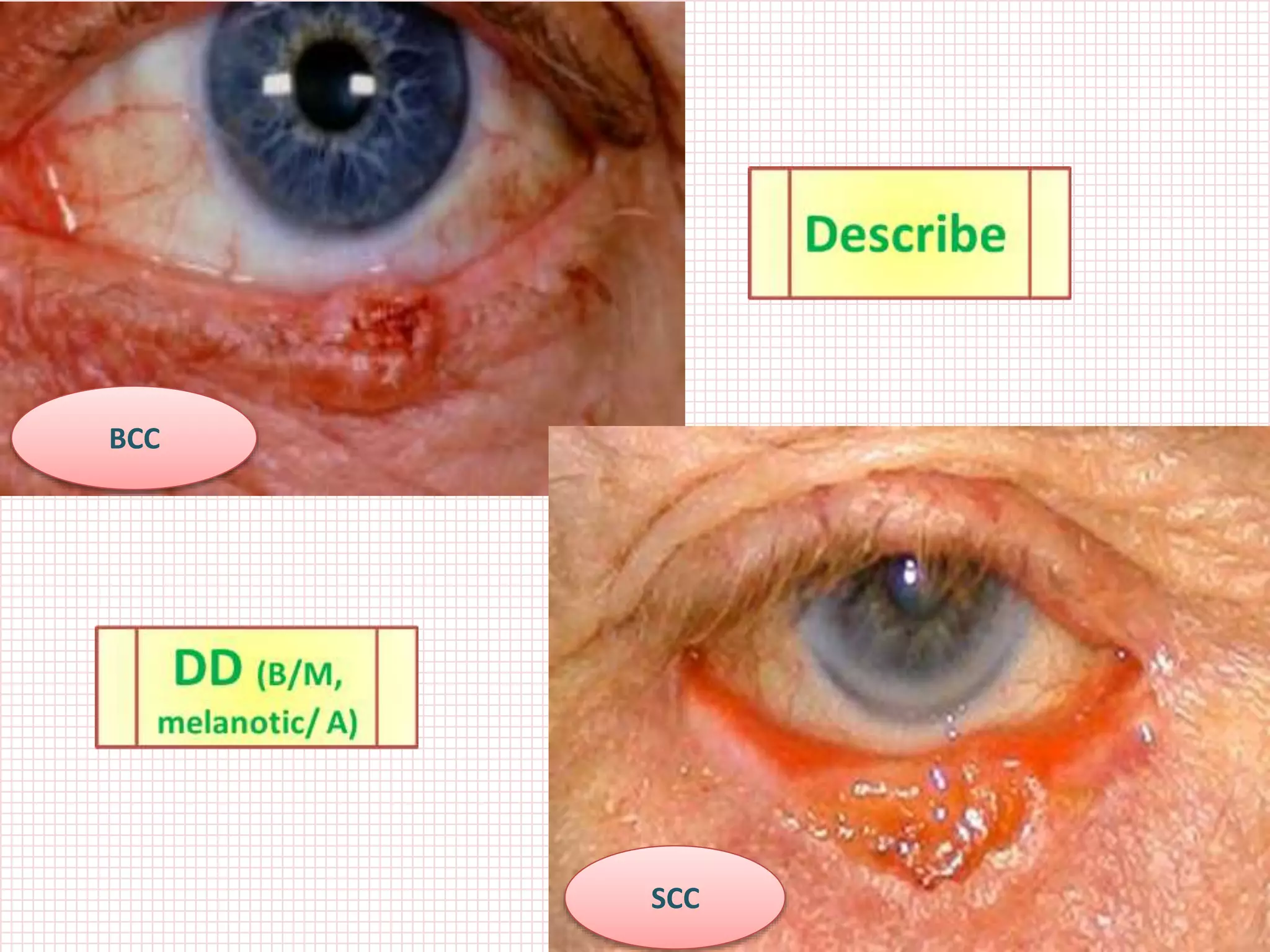 Describe

BCC

DD (B/M, melanotic/ A)

SCC